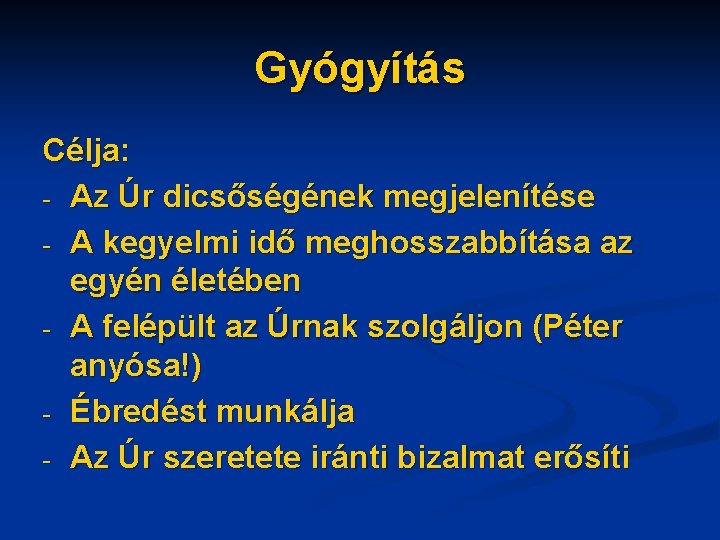 Gyógyítás

Célja:
- Az Úr dicsőségének megjelenítése
- A kegyelmi idő meghosszabbítása az egyén életében
- A felépült az Úrnak szolgáljon (Péter anyósa!)
- Ébredést munkálja
- Az Úr szeretete iránti bizalmat erősíti